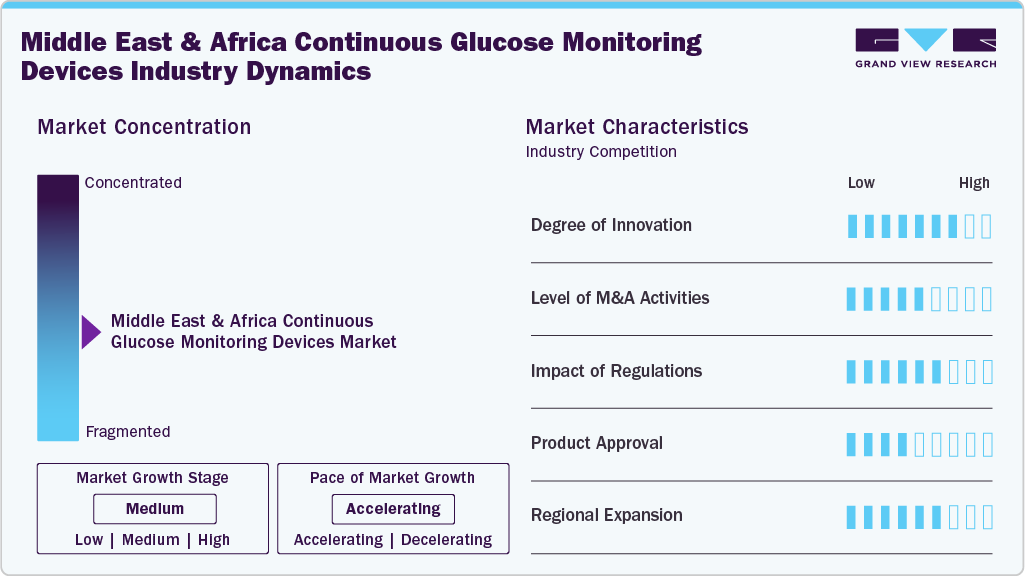 Middle East & Africa Continuous Glucose Monitoring Devices Industry Dynamics

GRAND VIEW RESEARCH

Market Concentration

Concentrated

Middle East & Africa Continuous Glucose Monitoring Devices Market

Fragmented

Market Growth Stage

Medium

Low | Medium | High

Pace of Market Growth

Accelerating

Accelerating | Decelerating

Market Characteristics

Industry Competition

Low High

Degree of Innovation

Level of M&A Activities

Impact of Regulations

Product Approval

Regional Expansion